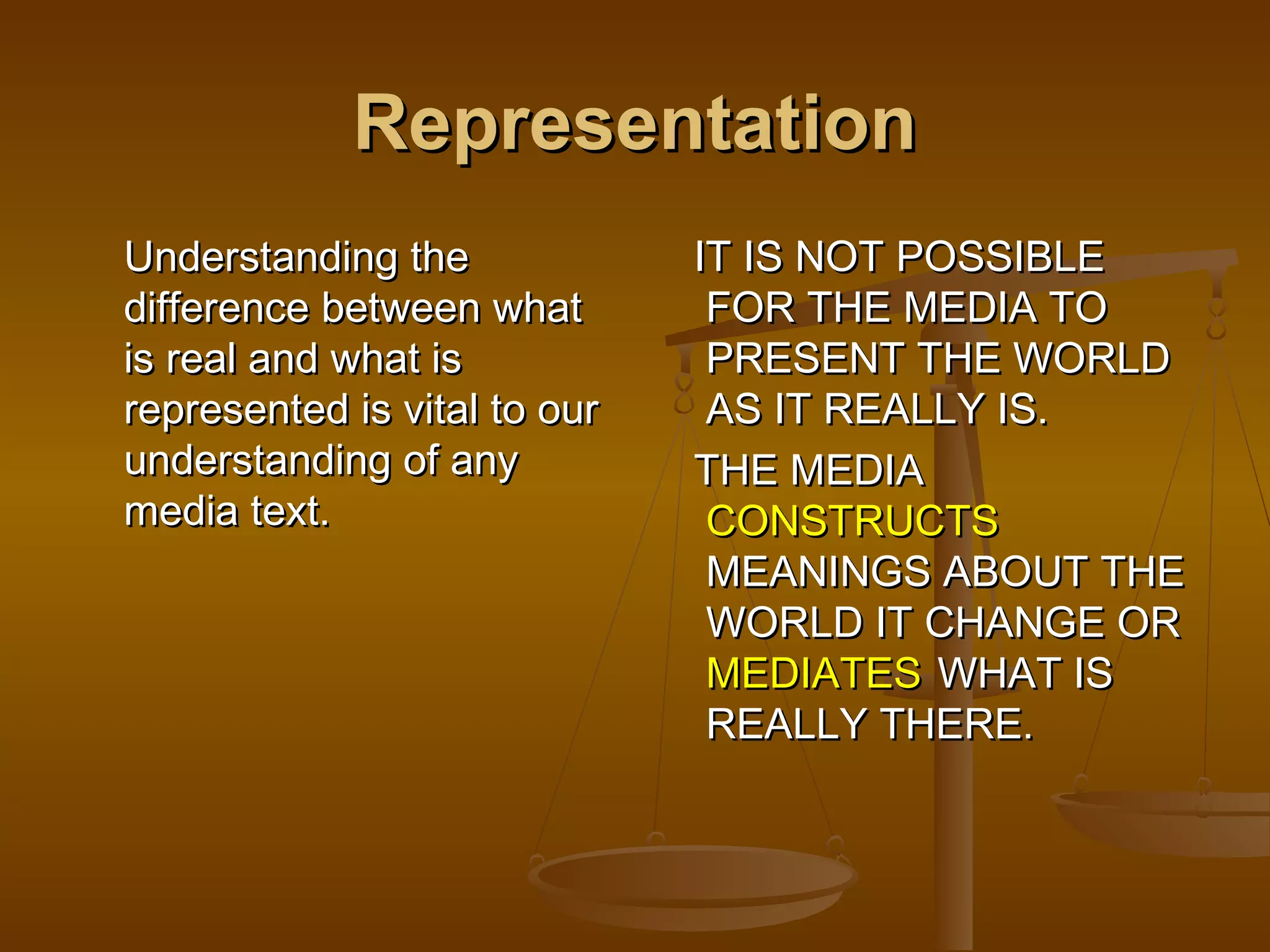 Representation

Understanding the difference between what is real and what is represented is vital to our understanding of any media text.

IT IS NOT POSSIBLE FOR THE MEDIA TO PRESENT THE WORLD AS IT REALLY IS.

THE MEDIA CONSTRUCTS MEANINGS ABOUT THE WORLD IT CHANGE OR MEDIATES WHAT IS REALLY THERE.